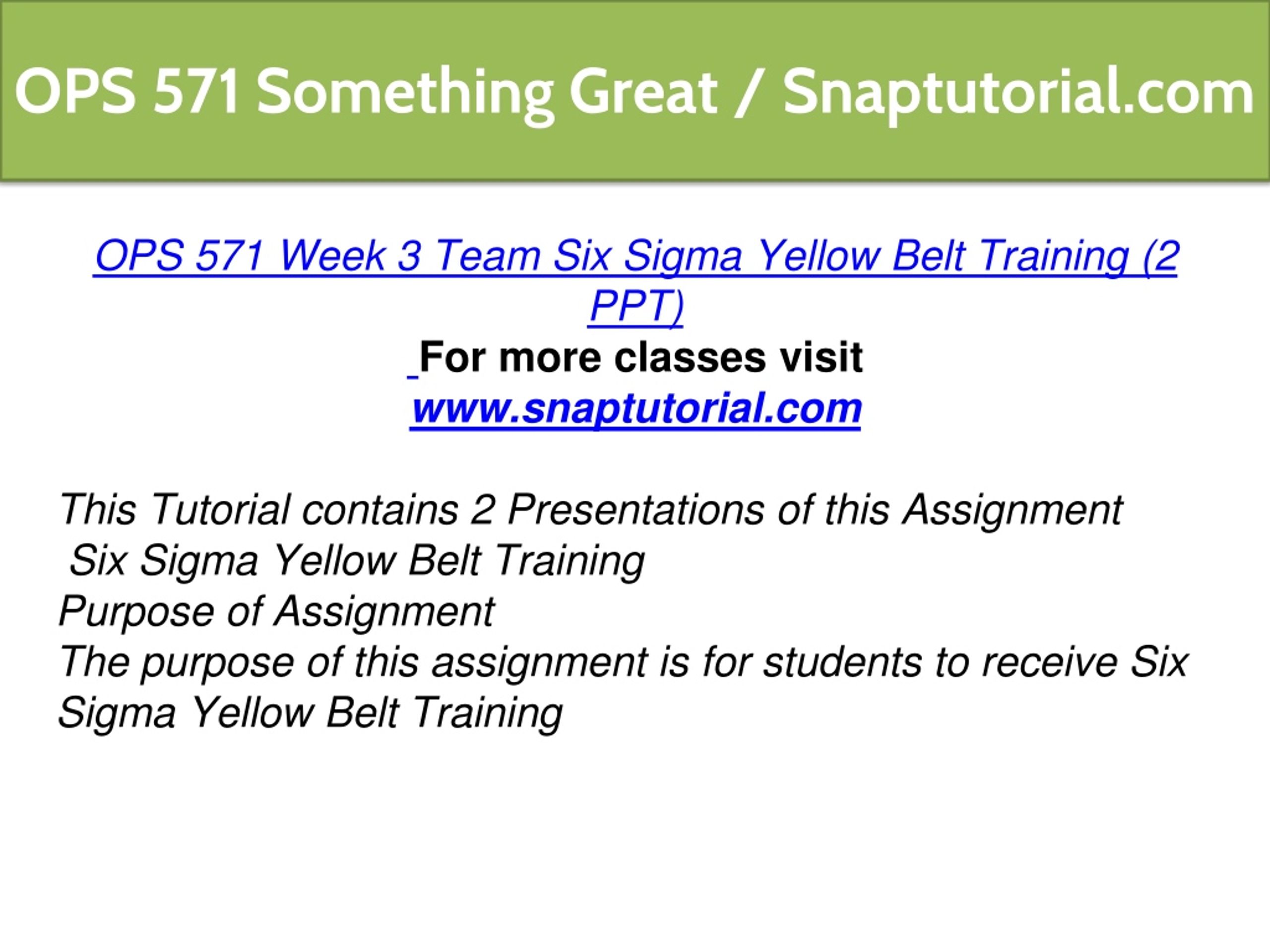 OPS 571 Something Great / Snaptutorial.com

OPS 571 Week 3 Team Six Sigma Yellow Belt Training (2 PPT)
For more classes visit
www.snaptutorial.com

This Tutorial contains 2 Presentations of this Assignment
Six Sigma Yellow Belt Training
Purpose of Assignment
The purpose of this assignment is for students to receive Six Sigma Yellow Belt Training